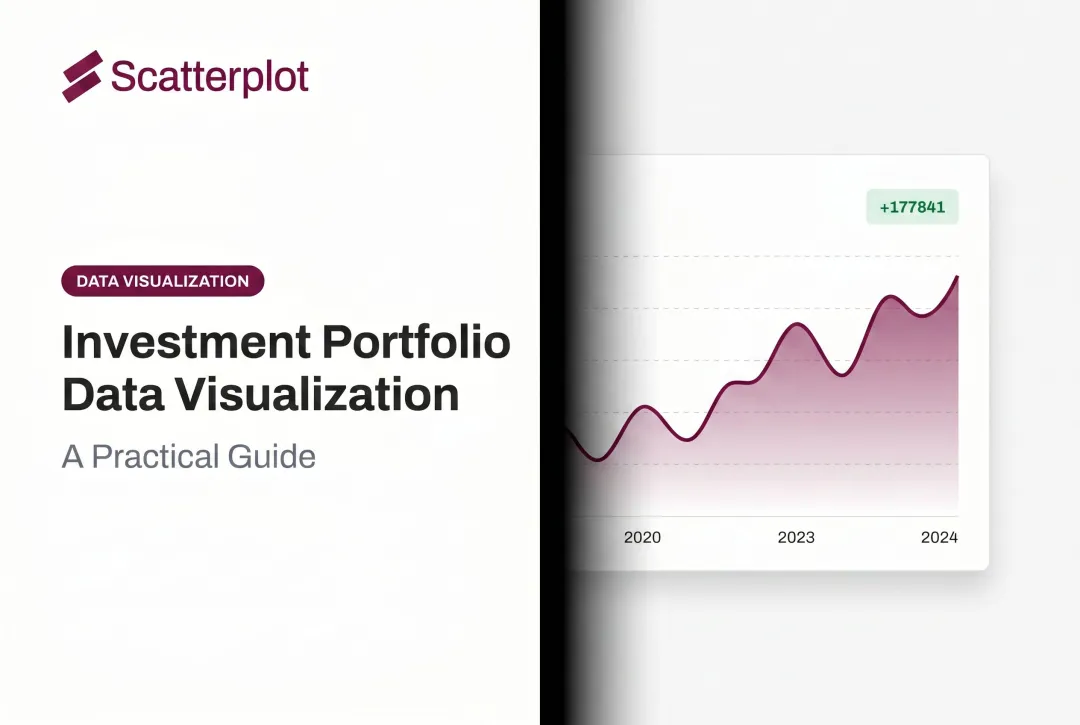 Scatterplot

DATA VISUALIZATION

Investment Portfolio Data Visualization

A Practical Guide

+177841

2020

2023

2024